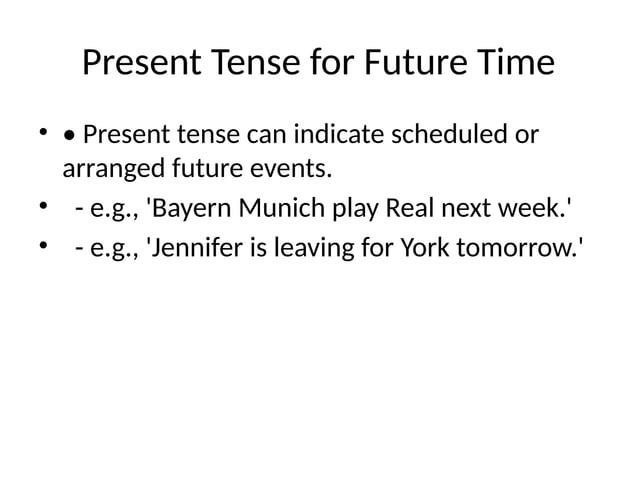 Present Tense for Future Time

• • Present tense can indicate scheduled or arranged future events.
•  - e.g., 'Bayern Munich play Real next week.'
•  - e.g., 'Jennifer is leaving for York tomorrow.'